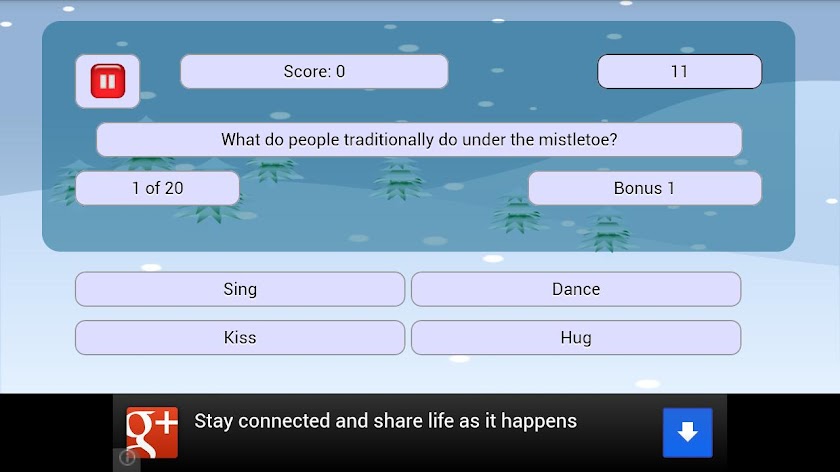 Score: 0

11

What do people traditionally do under the mistletoe?

1 of 20

Bonus 1

Sing

Dance

Kiss

Hug

g+

Stay connected and share life as it happens